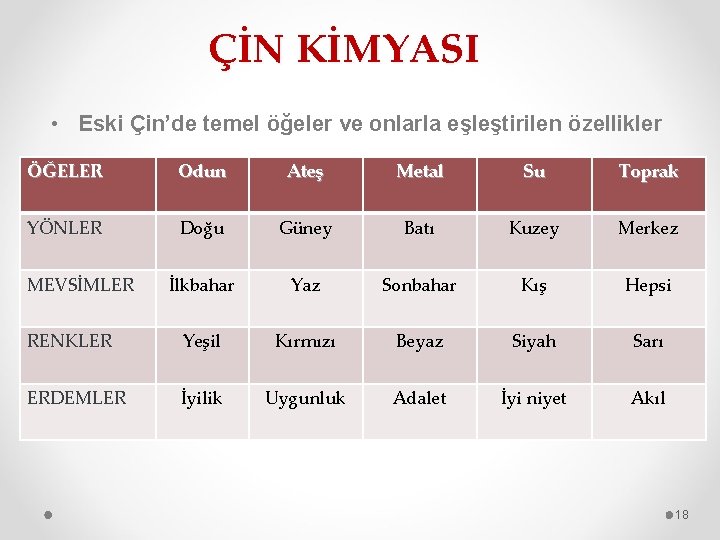 ÇİN KİMYASI

• Eski Çin'de temel öğeler ve onlarla eşleştirilen özellikler

| ÖĞELER | Odun | Ateş | Metal | Su | Toprak |
|---|---|---|---|---|---|
| YÖNLER | Doğu | Güney | Batı | Kuzey | Merkez |
| MEVSİMLER | İlkbahar | Yaz | Sonbahar | Kış | Hepsi |
| RENKLER | Yeşil | Kırmızı | Beyaz | Siyah | Sarı |
| ERDEMLER | İyilik | Uygunluk | Adalet | İyi niyet | Akıl |

18